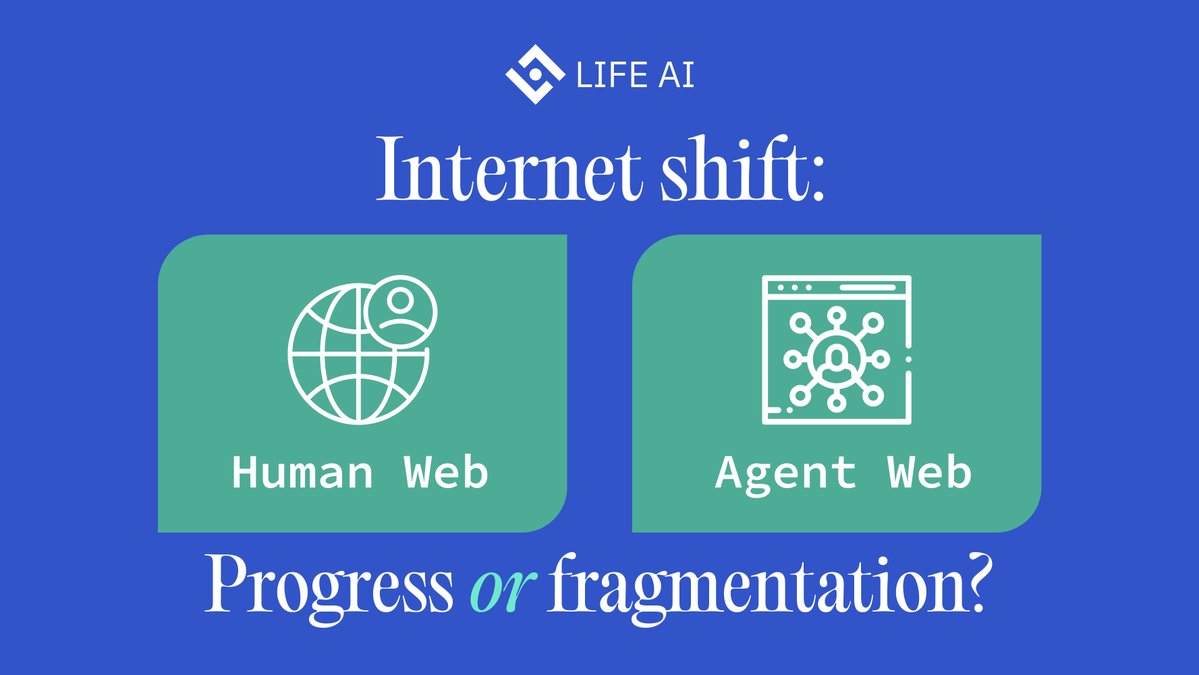 LIFE AI

Internet shift:

Human Web

Agent Web

Progress or fragmentation?